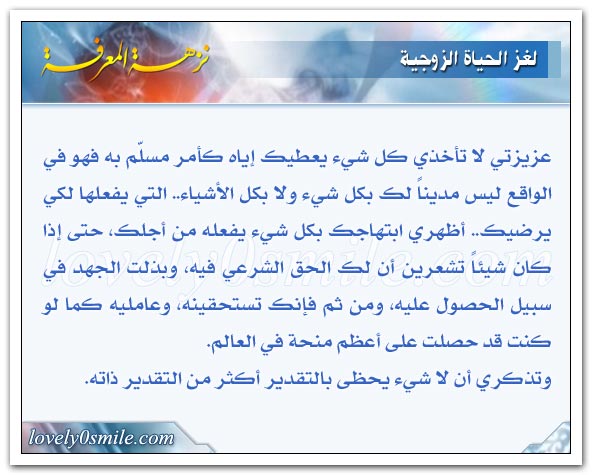 لغز الحياة الزوجية

نزهة المعرفة

عزيزتي لا تأخذي كل شيء يعطيك إياه كأمر مسلّم به فهو في الواقع ليس مديناً لك بكل شيء ولا بكل الأشياء.. التي يفعلها لكي يرضيك.. أظهري ابتهاجك بكل شيء يفعله من أجلك، حتى إذا كان شيئاً تشعرين أن لك الحق الشرعي فيه، وبذلت الجهد في سبيل الحصول عليه، ومن ثم فإنك تستحقينه، وعامليه كما لو كنت قد حصلت على أعظم منحة في العالم.
وتذكري أن لا شيء يحظى بالتقدير أكثر من التقدير ذاته.

lovely0smile.com

lovely0smile.com